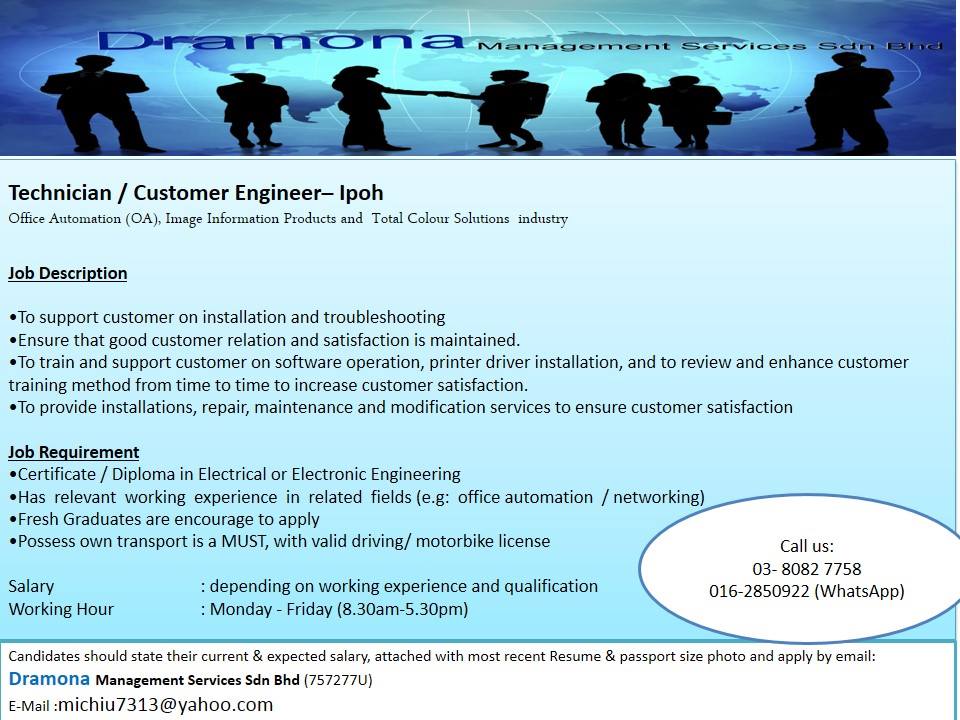 Dramona Management Services Sdn Bhd

Technician / Customer Engineer– Ipoh
Office Automation (OA), Image Information Products and Total Colour Solutions industry

Job Description

•To support customer on installation and troubleshooting
•Ensure that good customer relation and satisfaction is maintained.
•To train and support customer on software operation, printer driver installation, and to review and enhance customer training method from time to time to increase customer satisfaction.
•To provide installations, repair, maintenance and modification services to ensure customer satisfaction

Job Requirement
•Certificate / Diploma in Electrical or Electronic Engineering
•Has relevant working experience in related fields (e.g: office automation / networking)
•Fresh Graduates are encourage to apply
•Possess own transport is a MUST, with valid driving/ motorbike license

Salary : depending on working experience and qualification
Working Hour : Monday - Friday (8.30am-5.30pm)

Call us:
03- 8082 7758
016-2850922 (WhatsApp)

Candidates should state their current & expected salary, attached with most recent Resume & passport size photo and apply by email:
Dramona Management Services Sdn Bhd (757277U)
E-Mail :michiu7313@yahoo.com